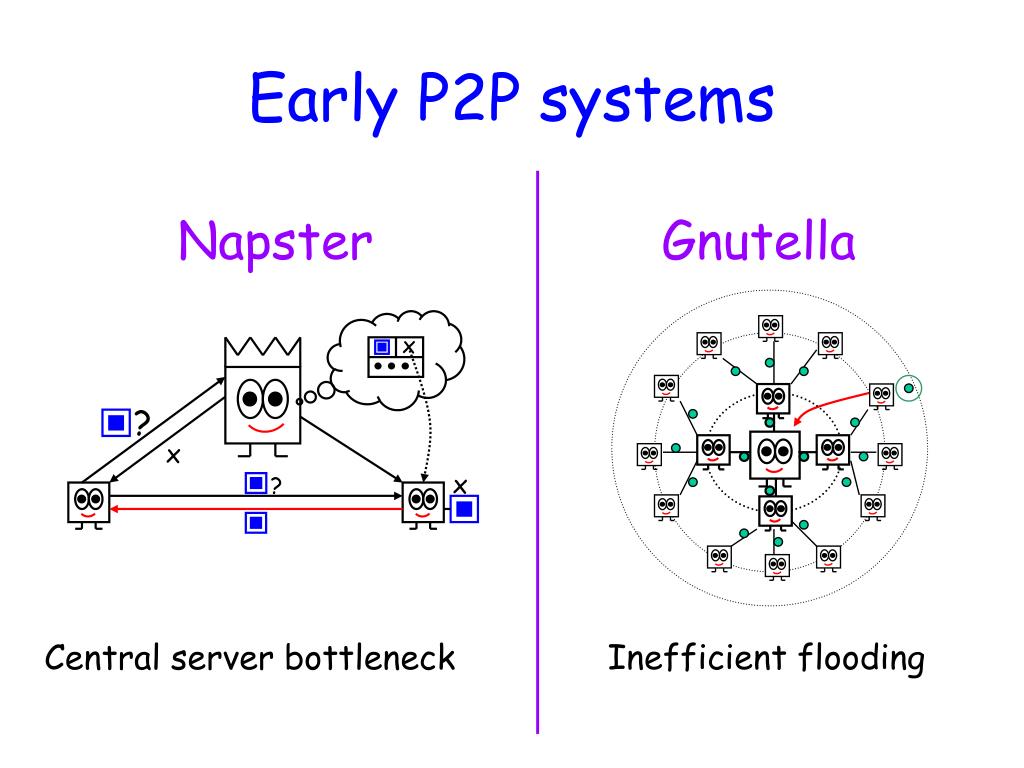 Early P2P systems

Napster

x
?
x
?
x

Central server bottleneck

Gnutella

Inefficient flooding